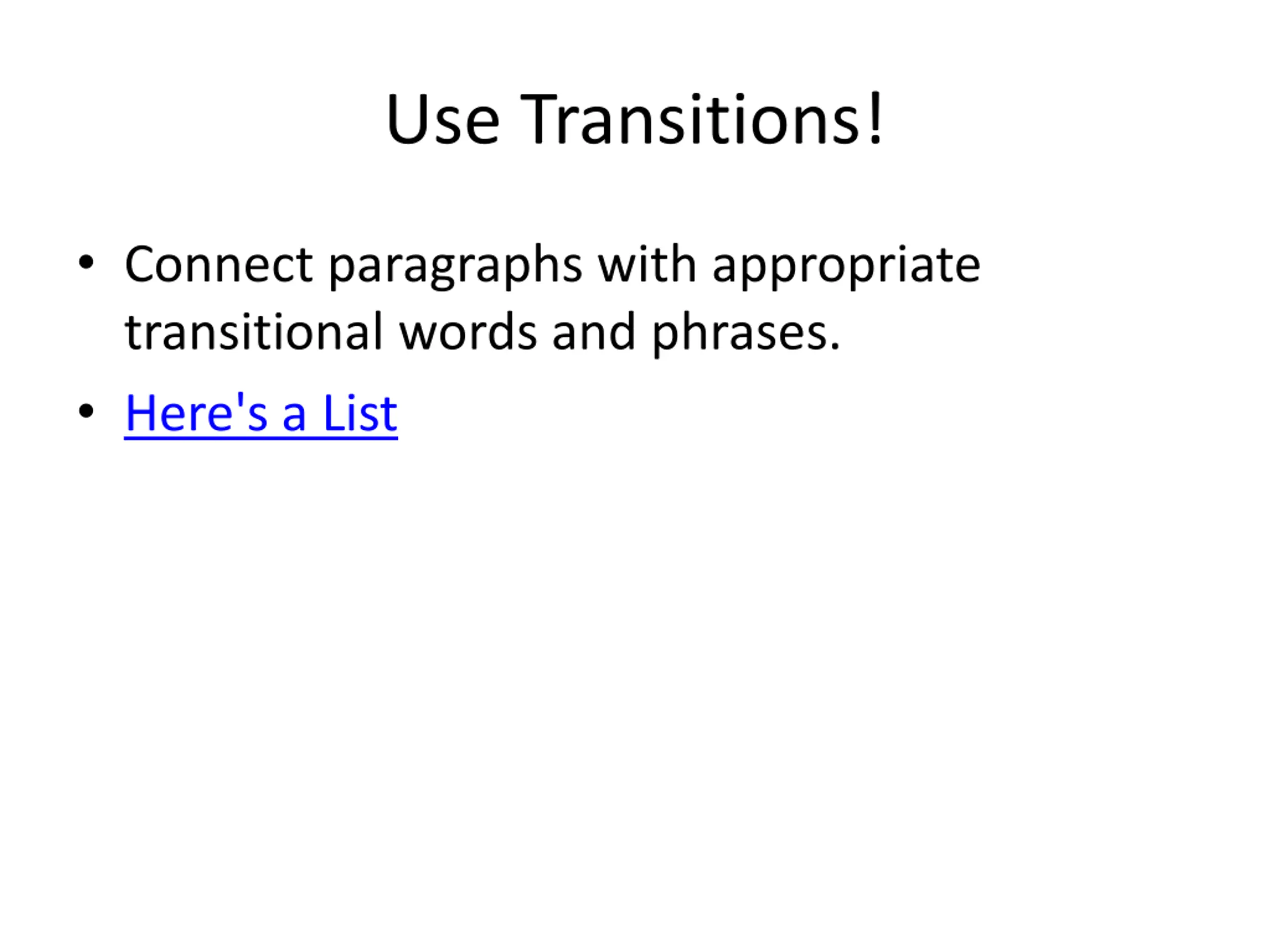 Use Transitions!

• Connect paragraphs with appropriate transitional words and phrases.
• Here's a List